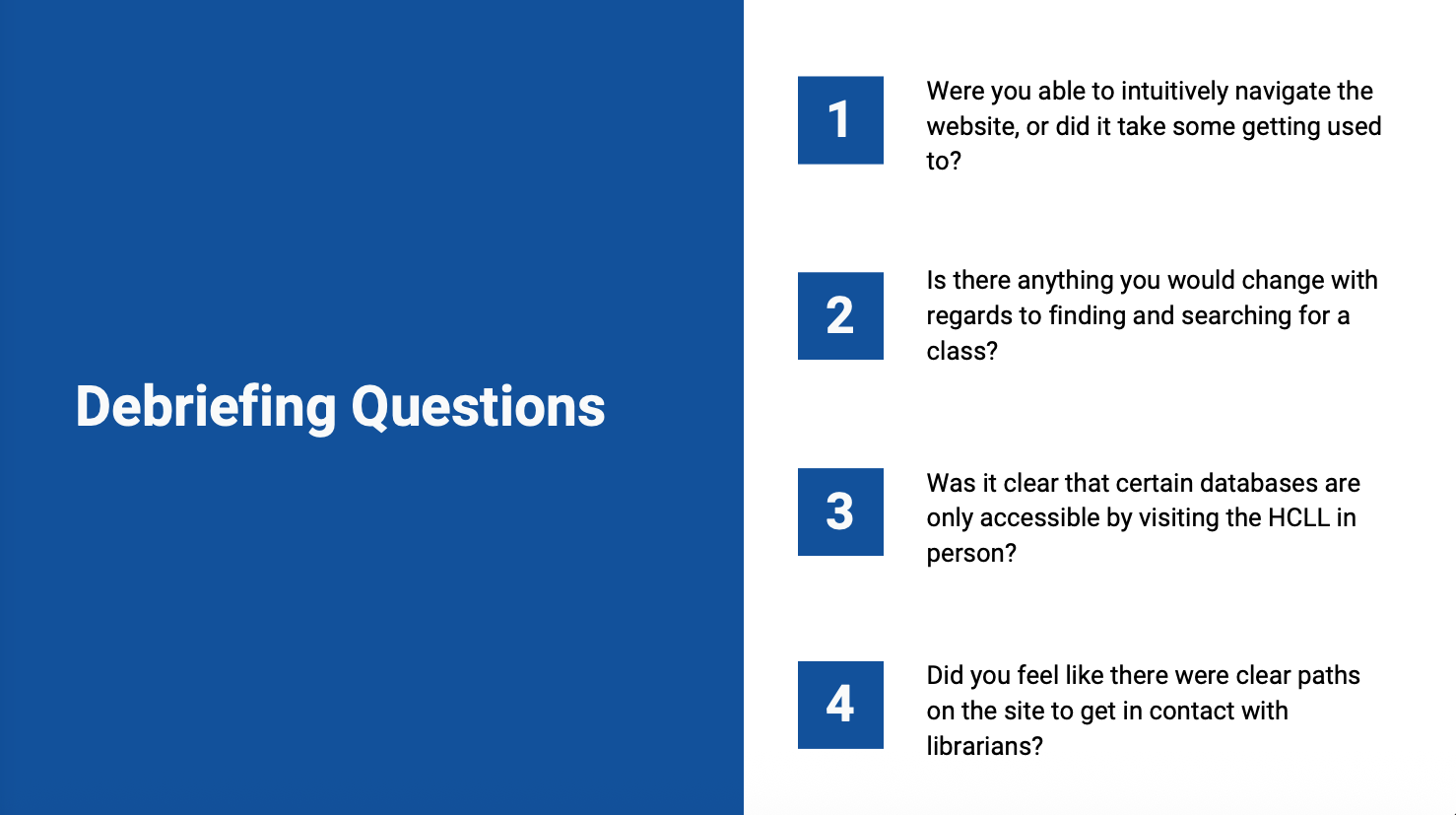 Debriefing Questions

1

Were you able to intuitively navigate the website, or did it take some getting used to?

2

Is there anything you would change with regards to finding and searching for a class?

3

Was it clear that certain databases are only accessible by visiting the HCLL in person?

4

Did you feel like there were clear paths on the site to get in contact with librarians?